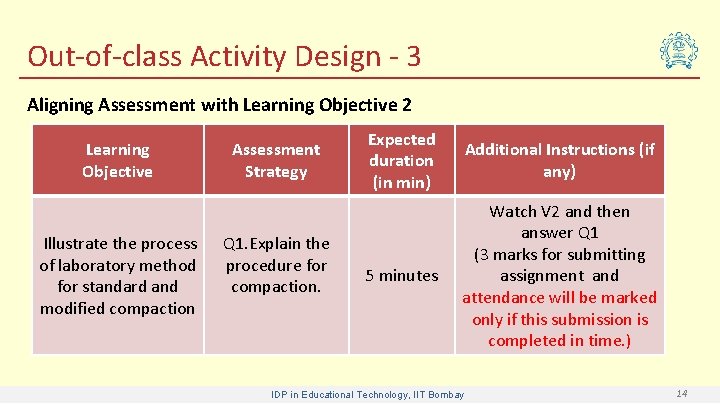 Out-of-class Activity Design - 3

Aligning Assessment with Learning Objective 2

| Learning Objective | Assessment Strategy | Expected duration (in min) | Additional Instructions (if any) |
|---|---|---|---|
| Illustrate the process of laboratory method for standard and modified compaction | Q1. Explain the procedure for compaction. | 5 minutes | Watch V2 and then answer Q1 (3 marks for submitting assignment and attendance will be marked only if this submission is completed in time.) |

IDP in Educational Technology, IIT Bombay

14